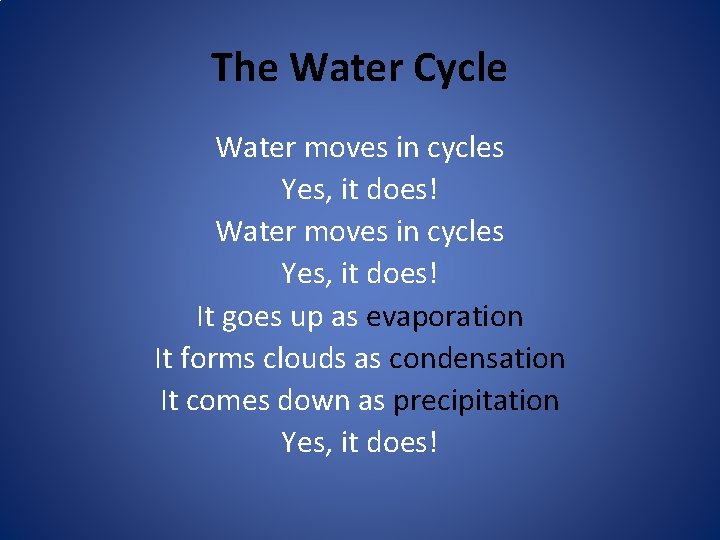 The Water Cycle

Water moves in cycles
Yes, it does!
Water moves in cycles
Yes, it does!
It goes up as evaporation
It forms clouds as condensation
It comes down as precipitation
Yes, it does!